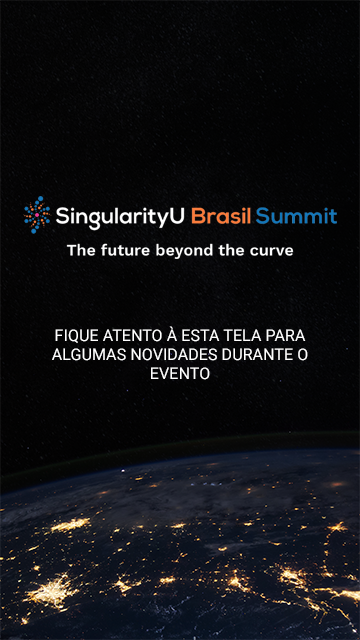 SingularityU Brasil Summit
The future beyond the curve

FIQUE ATENTO À ESTA TELA PARA ALGUMAS NOVIDADES DURANTE O EVENTO